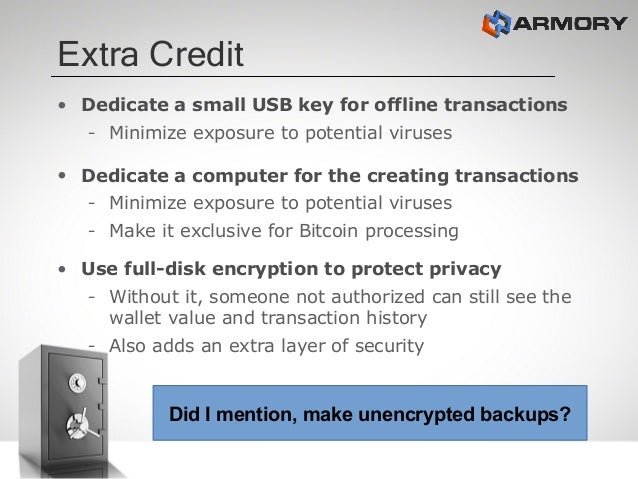 ARMORY

Extra Credit

• Dedicate a small USB key for offline transactions
  - Minimize exposure to potential viruses

• Dedicate a computer for the creating transactions
  - Minimize exposure to potential viruses
  - Make it exclusive for Bitcoin processing

• Use full-disk encryption to protect privacy
  - Without it, someone not authorized can still see the wallet value and transaction history
  - Also adds an extra layer of security

Did I mention, make unencrypted backups?